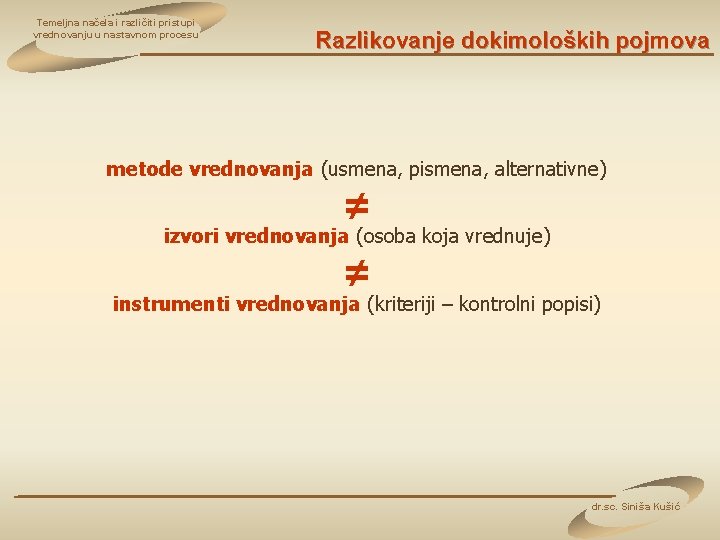 Temeljna načela i različiti pristupi vrednovanju u nastavnom procesu

Razlikovanje dokimoloških pojmova

metode vrednovanja (usmena, pismena, alternativne)

$\neq$

izvori vrednovanja (osoba koja vrednuje)

$\neq$

instrumenti vrednovanja (kriteriji – kontrolni popisi)

dr.sc. Siniša Kušić